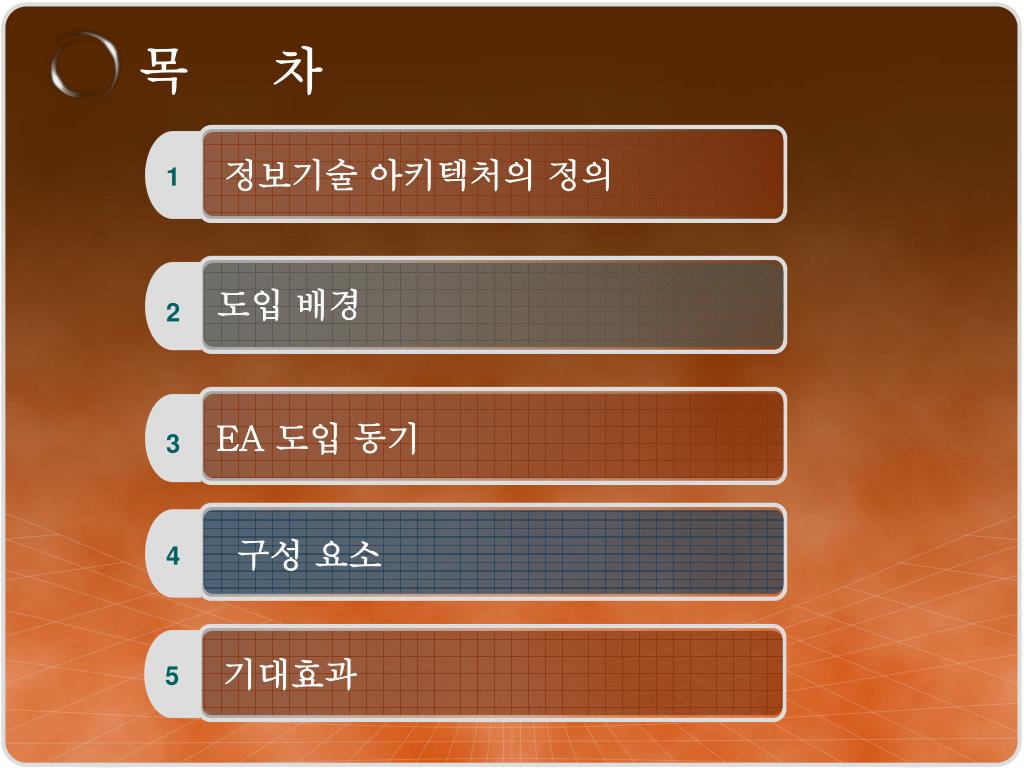 목 차

1 정보기술 아키텍처의 정의

2 도입 배경

3 EA 도입 동기

4 구성 요소

5 기대효과